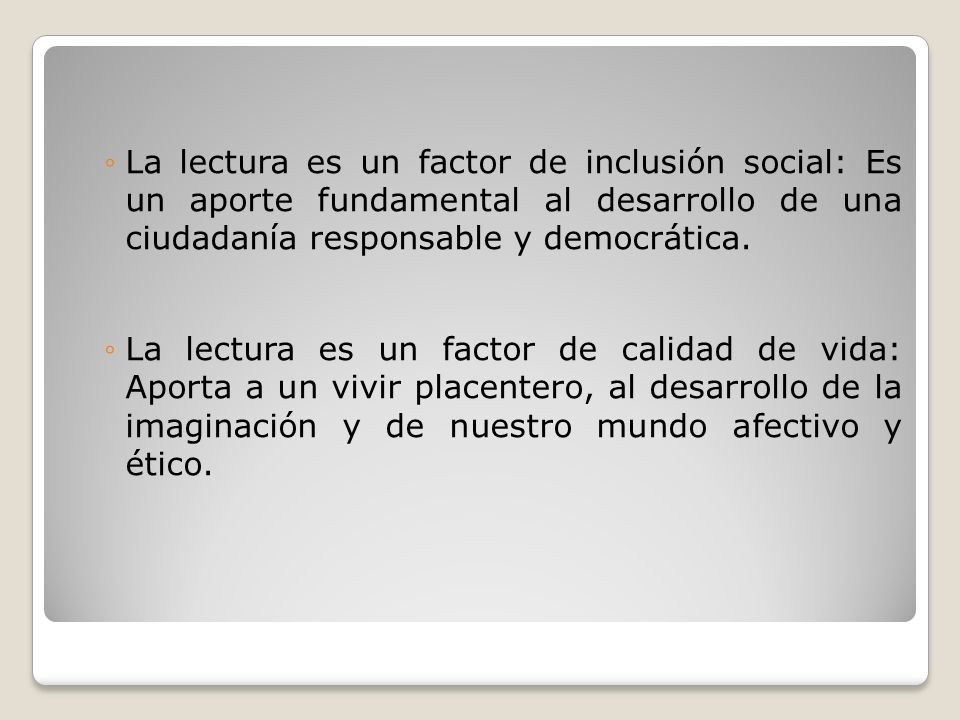 ◦ La lectura es un factor de inclusión social: Es un aporte fundamental al desarrollo de una ciudadanía responsable y democrática.

◦ La lectura es un factor de calidad de vida: Aporta a un vivir placentero, al desarrollo de la imaginación y de nuestro mundo afectivo y ético.